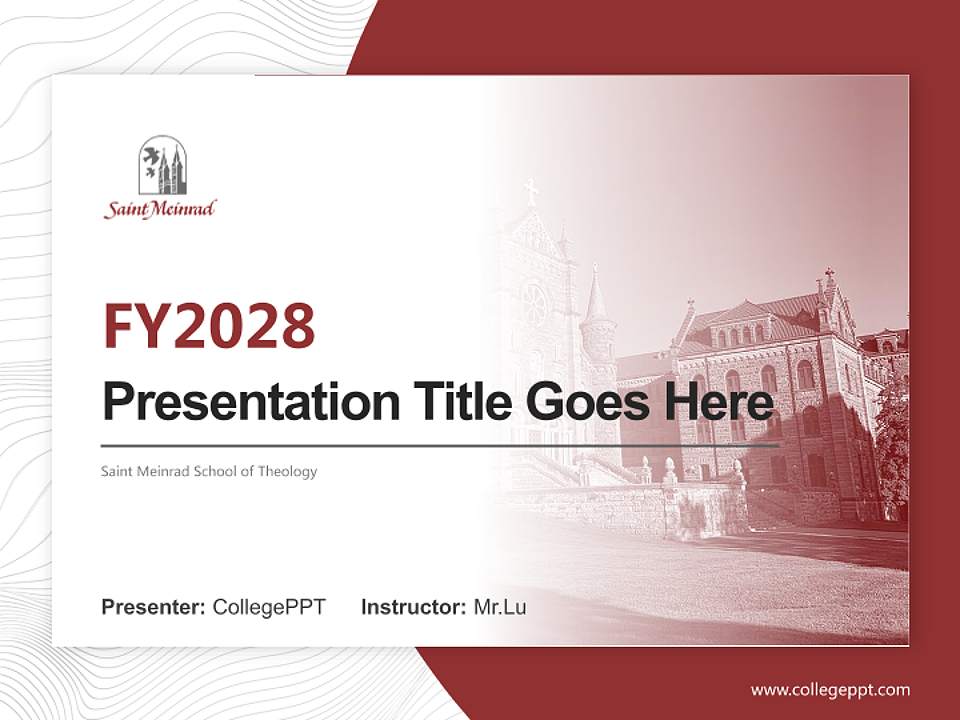 Saint Meinrad

FY2028

Presentation Title Goes Here

Saint Meinrad School of Theology

Presenter: CollegePPT Instructor: Mr.Lu

www.collegeppt.com